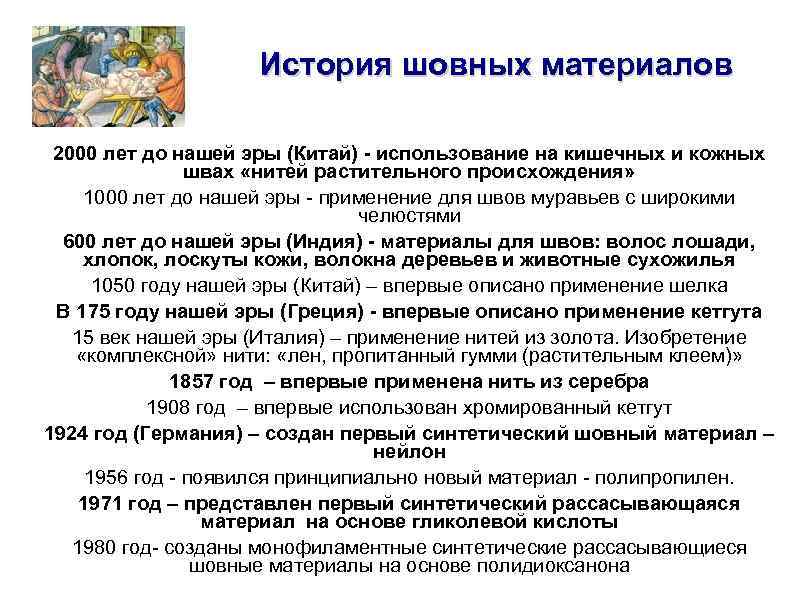 История шовных материалов

2000 лет до нашей эры (Китай) - использование на кишечных и кожных швах «нитей растительного происхождения»

1000 лет до нашей эры - применение для швов муравьев с широкими челюстями

600 лет до нашей эры (Индия) - материалы для швов: волос лошади, хлопок, лоскуты кожи, волокна деревьев и животные сухожилья

1050 году нашей эры (Китай) – впервые описано применение шелка

В 175 году нашей эры (Греция) - впервые описано применение кетгута

15 век нашей эры (Италия) – применение нитей из золота. Изобретение «комплексной» нити: «лен, пропитанный гумми (растительным клеем)»

1857 год – впервые применена нить из серебра

1908 год – впервые использован хромированный кетгут

1924 год (Германия) – создан первый синтетический шовный материал – нейлон

1956 год - появился принципиально новый материал - полипропилен.

1971 год – представлен первый синтетический рассасывающаяся материал на основе гликолевой кислоты

1980 год- созданы монофиламентные синтетические рассасывающиеся шовные материалы на основе полидиоксанона